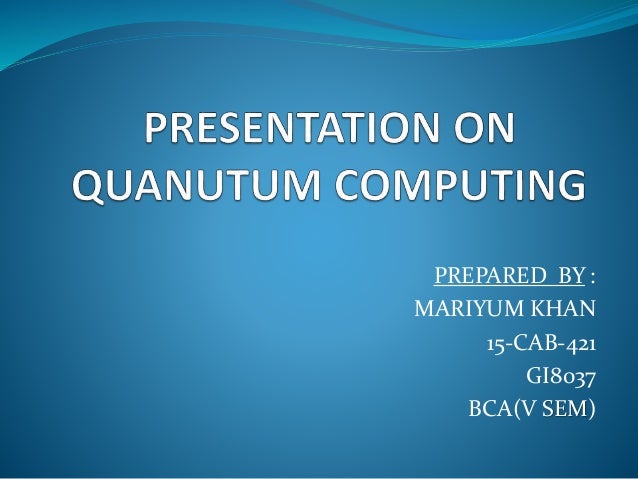 PRESENTATION ON QUANUTUM COMPUTING

PREPARED BY :
MARIYUM KHAN
15-CAB-421
GI8037
BCA(V SEM)